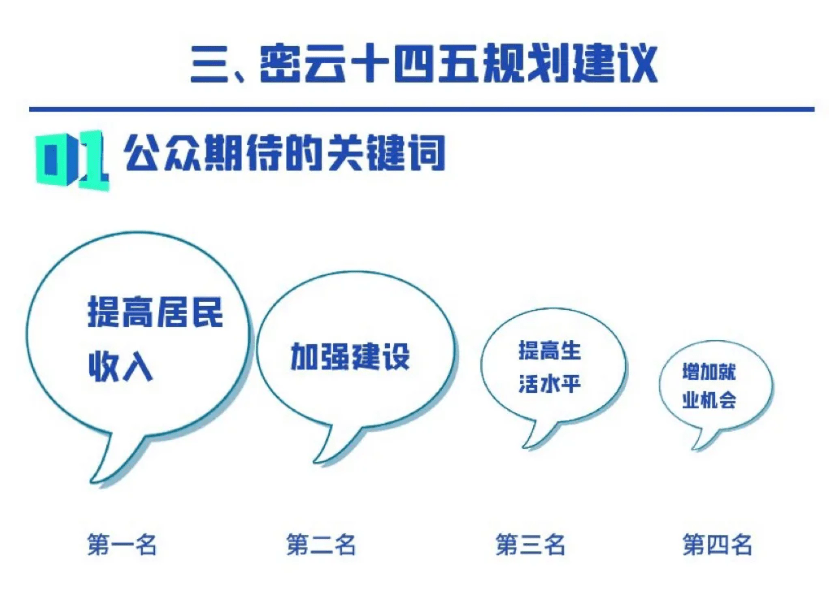 三、密云十四五规划建议

01 公众期待的关键词

提高居民收入

加强建设

提高生活水平

增加就业机会

第一名

第二名

第三名

第四名